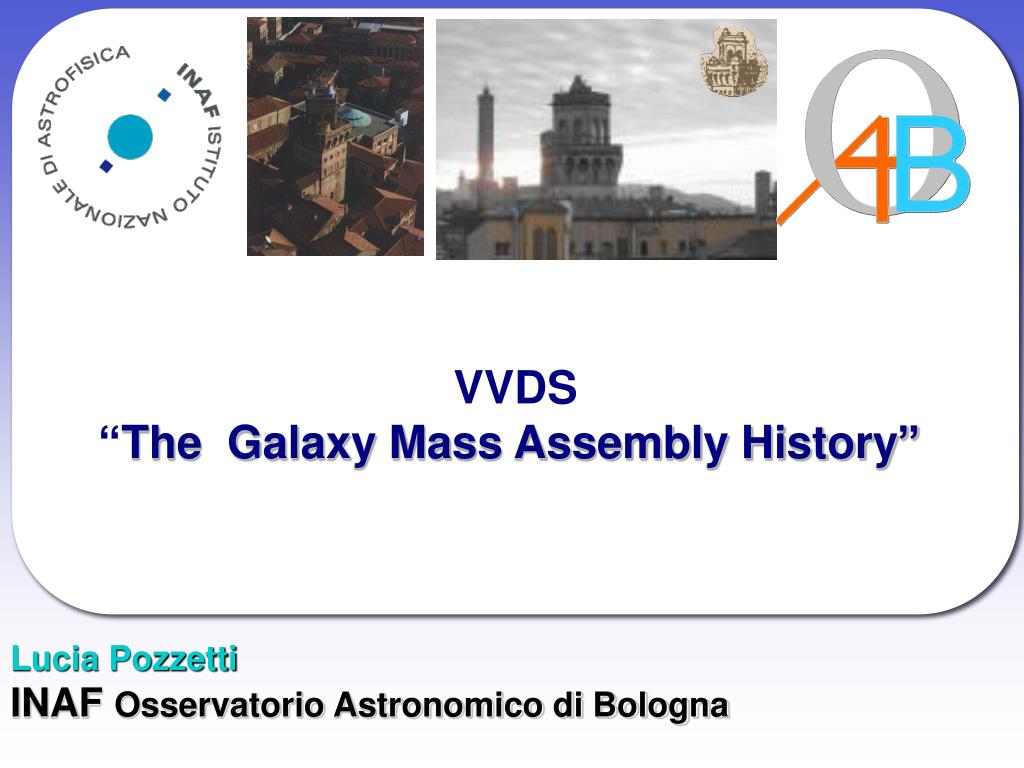 INAF ISTITUTO NAZIONALE DI ASTROFISICA

OAB

VVDS
“The Galaxy Mass Assembly History”

Lucia Pozzetti
INAF Osservatorio Astronomico di Bologna